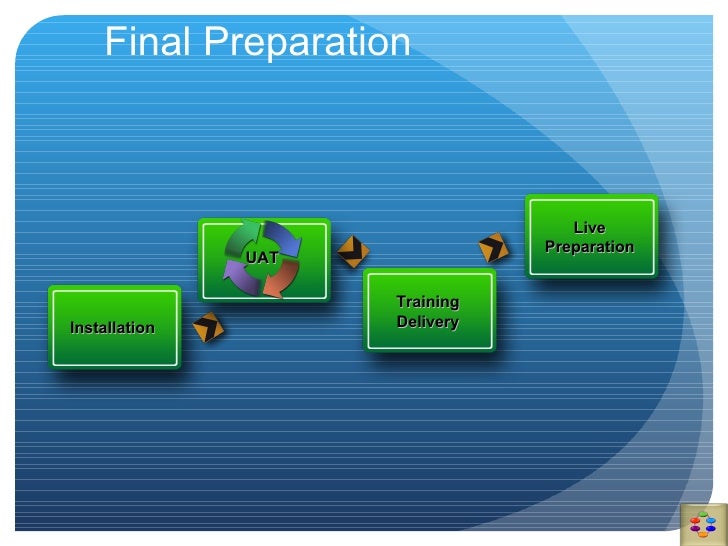 Final Preparation

Installation

UAT

Training Delivery

Live Preparation